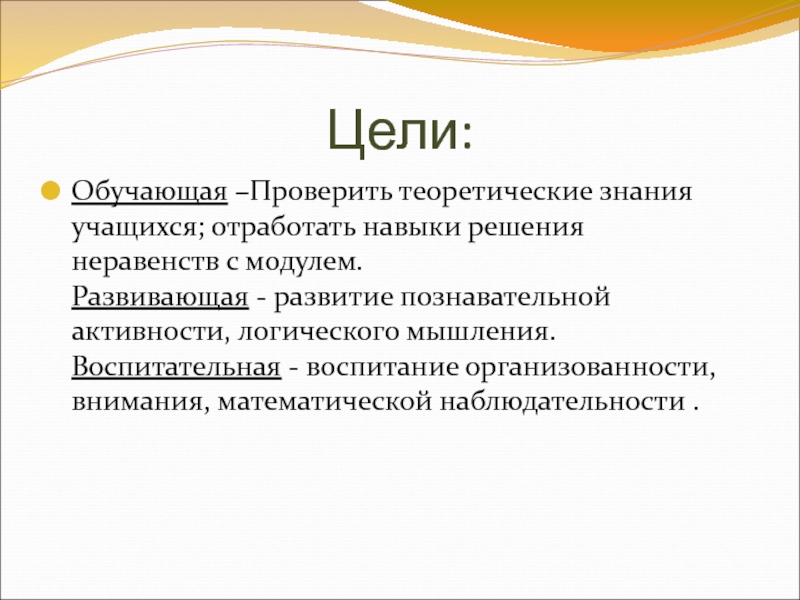 Цели:

Обучающая –Проверить теоретические знания учащихся; отработать навыки решения неравенств с модулем.
Развивающая - развитие познавательной активности, логического мышления.
Воспитательная - воспитание организованности, внимания, математической наблюдательности .